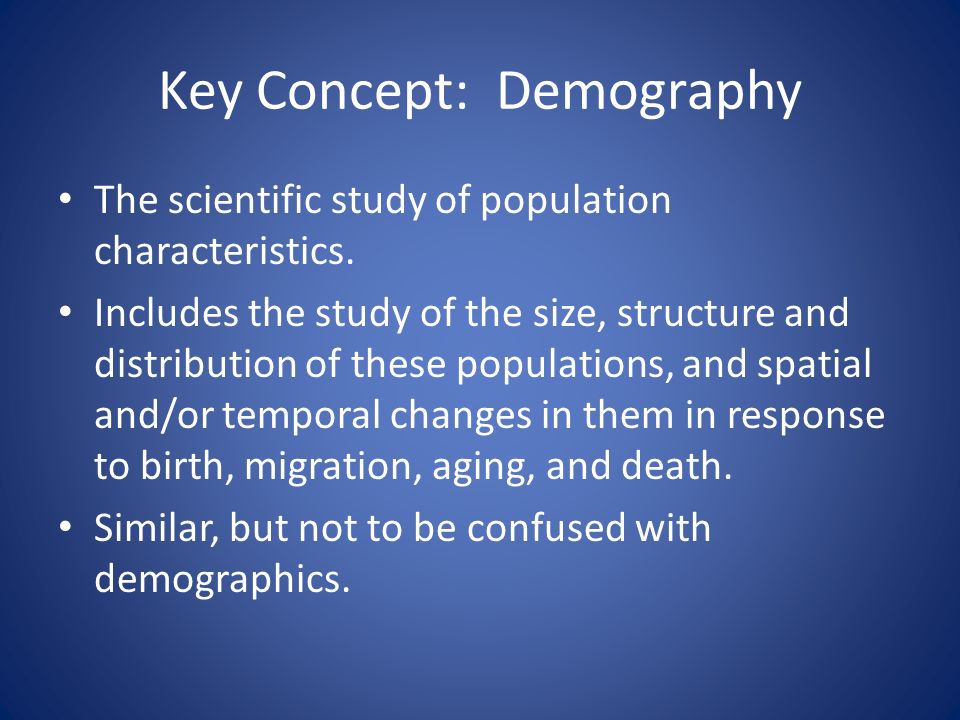 Key Concept: Demography

• The scientific study of population characteristics.
• Includes the study of the size, structure and distribution of these populations, and spatial and/or temporal changes in them in response to birth, migration, aging, and death.
• Similar, but not to be confused with demographics.